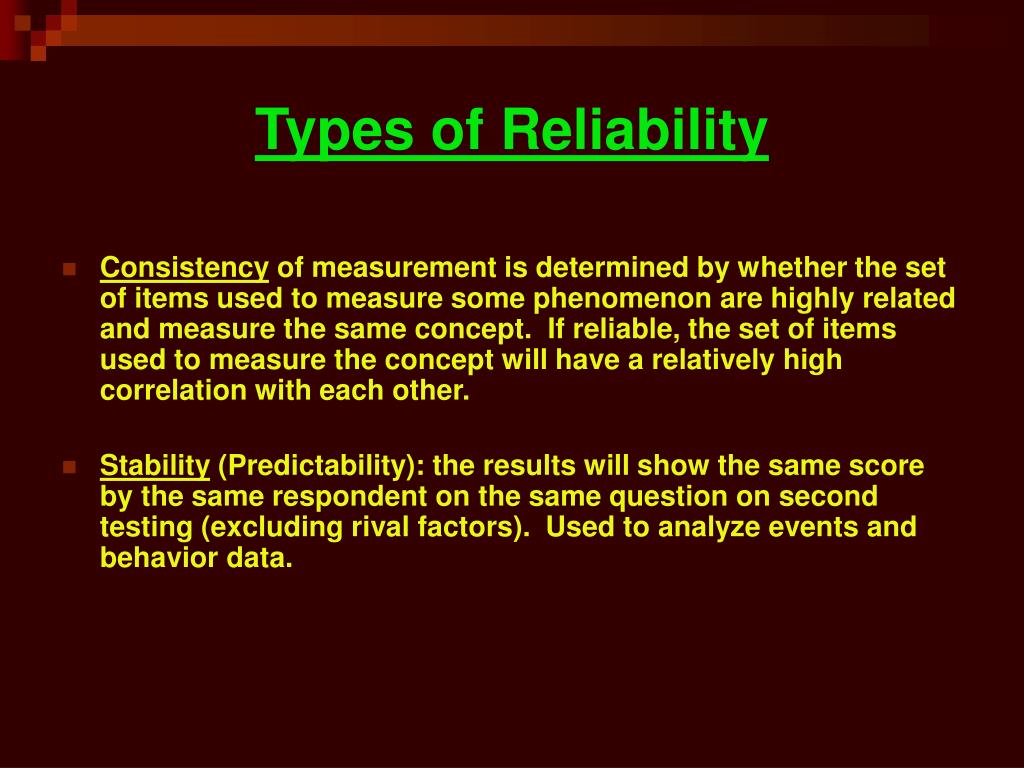 Types of Reliability

Consistency of measurement is determined by whether the set of items used to measure some phenomenon are highly related and measure the same concept. If reliable, the set of items used to measure the concept will have a relatively high correlation with each other.

Stability (Predictability): the results will show the same score by the same respondent on the same question on second testing (excluding rival factors). Used to analyze events and behavior data.